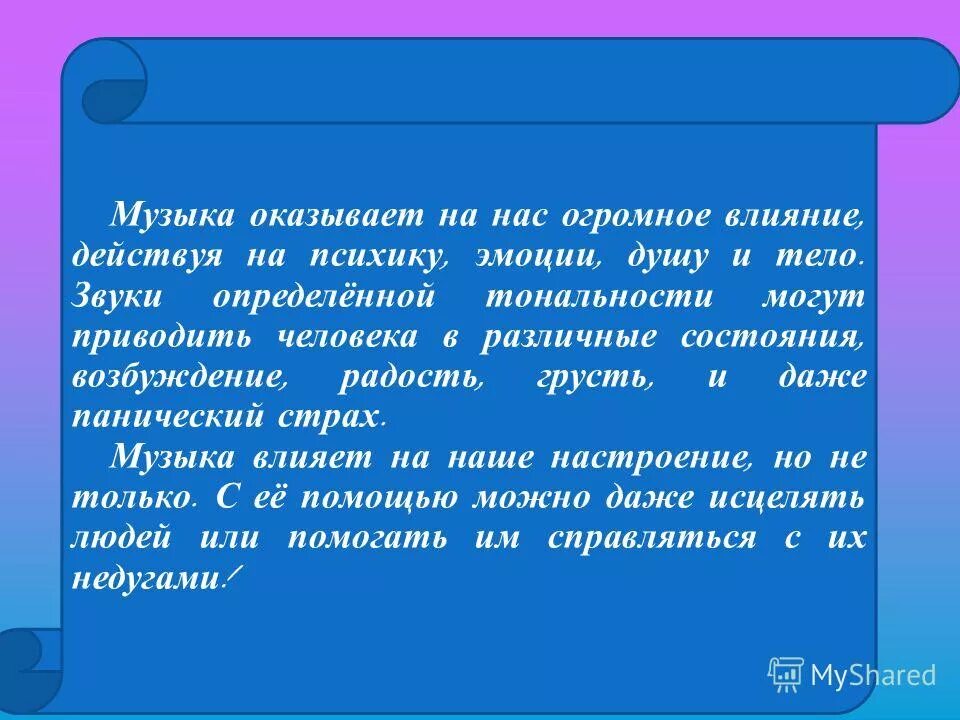 Музыка оказывает на нас огромное влияние, действуя на психику, эмоции, душу и тело. Звуки определённой тональности могут приводить человека в различные состояния, возбуждение, радость, грусть, и даже панический страх.

Музыка влияет на наше настроение, но не только. С её помощью можно даже исцелять людей или помогать им справляться с их недугами!

MyShared